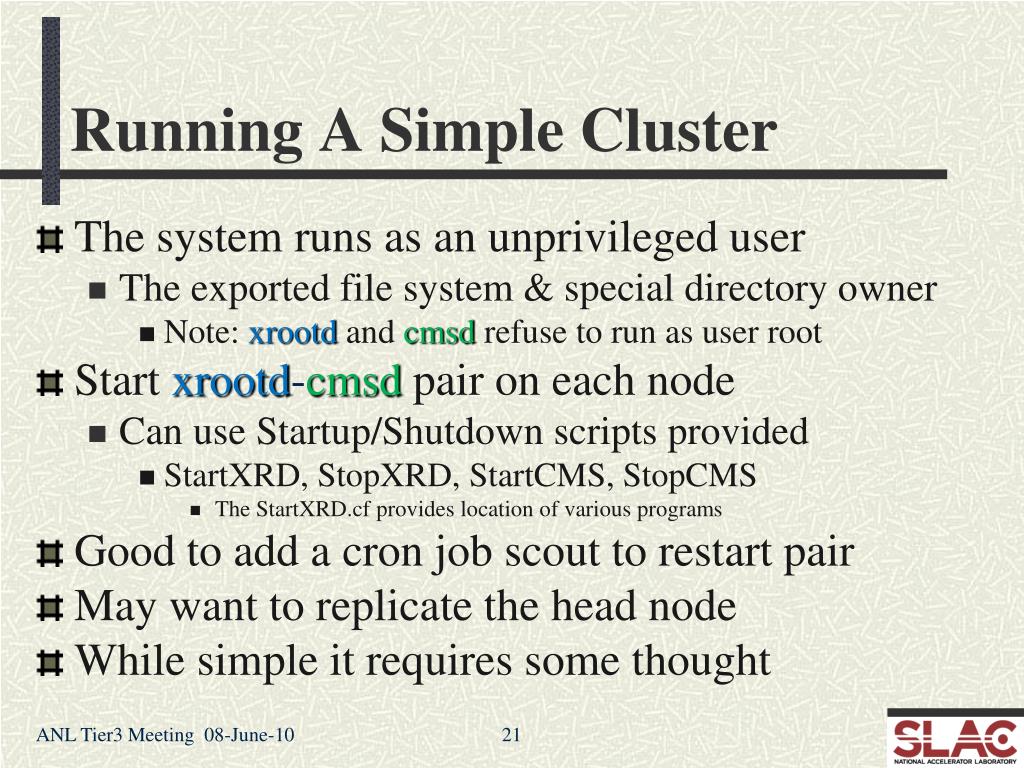 Running A Simple Cluster

The system runs as an unprivileged user

The exported file system & special directory owner

Note: xrootd and cmsd refuse to run as user root

Start xrootd-cmsd pair on each node

Can use Startup/Shutdown scripts provided

StartXRD, StopXRD, StartCMS, StopCMS

The StartXRD.cf provides location of various programs

Good to add a cron job scout to restart pair

May want to replicate the head node

While simple it requires some thought

ANL Tier3 Meeting 08-June-10

21

SLAC
NATIONAL ACCELERATOR LABORATORY